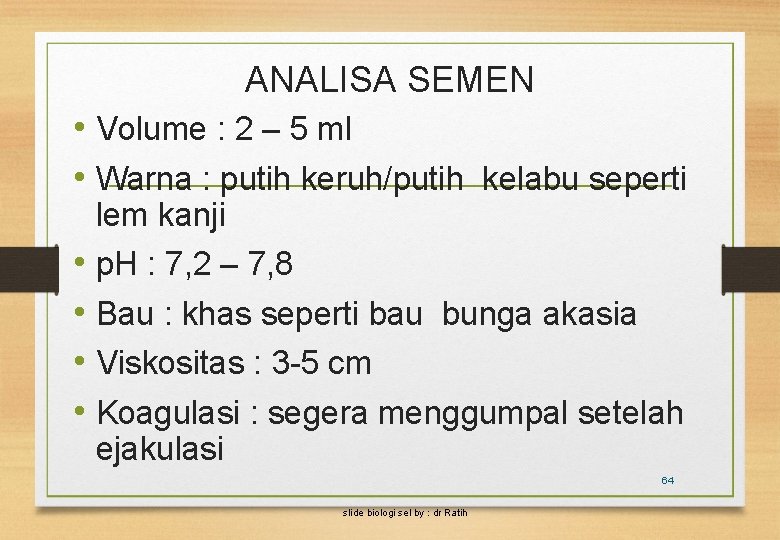 ANALISA SEMEN

• Volume : 2 – 5 ml
• Warna : putih keruh/putih kelabu seperti lem kanji
• pH : 7,2 – 7,8
• Bau : khas seperti bau bunga akasia
• Viskositas : 3-5 cm
• Koagulasi : segera menggumpal setelah ejakulasi

64

slide biologi sel by : dr Ratih